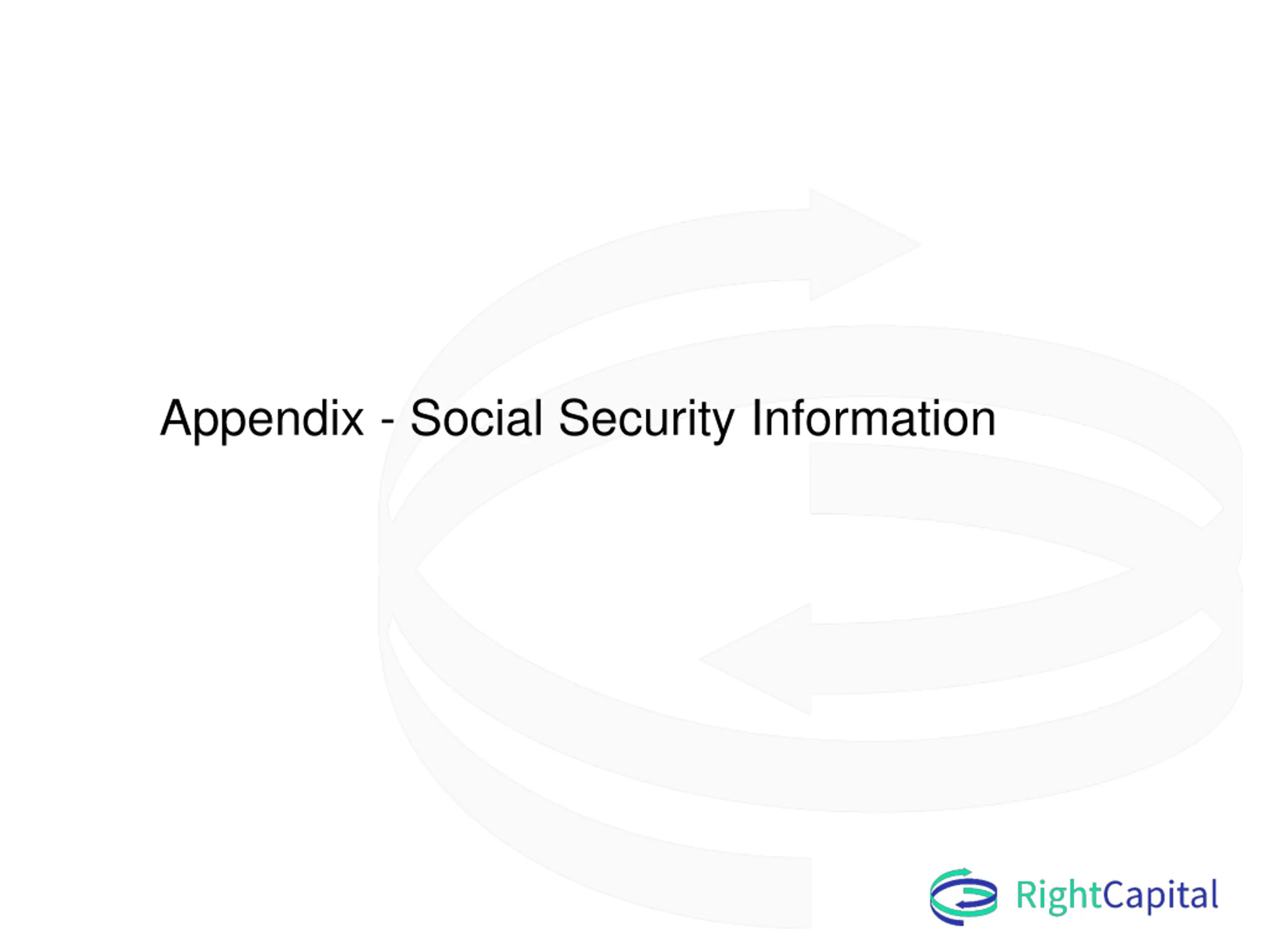 Appendix - Social Security Information

RightCapital